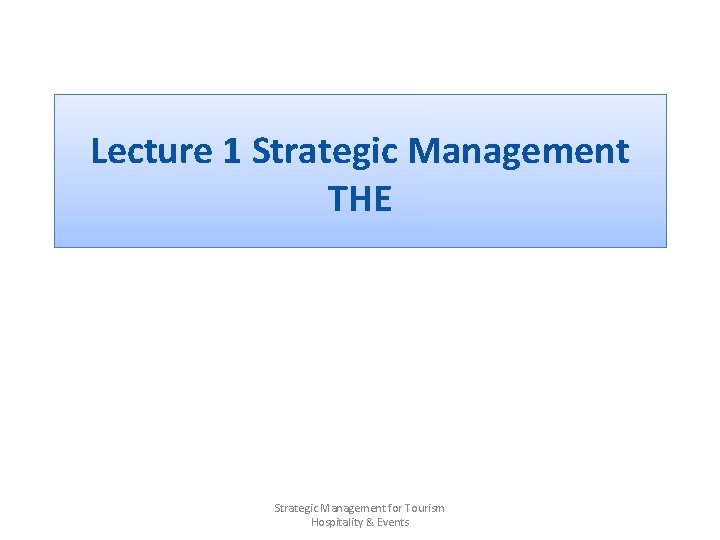 Lecture 1 Strategic Management THE

Strategic Management for Tourism Hospitality & Events